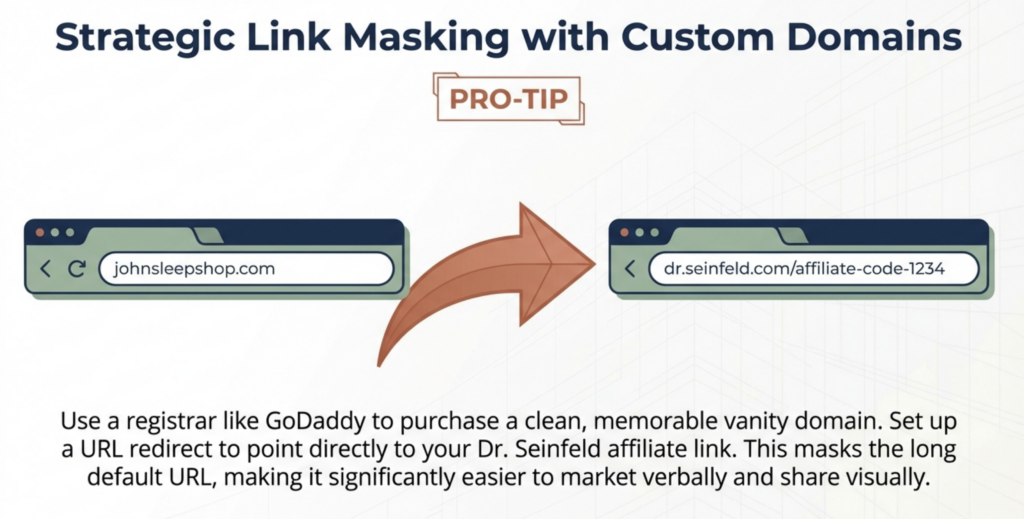 Strategic Link Masking with Custom Domains

PRO-TIP

johnsleepshop.com

dr.seinfeld.com/affiliate-code-1234

Use a registrar like GoDaddy to purchase a clean, memorable vanity domain. Set up a URL redirect to point directly to your Dr. Seinfeld affiliate link. This masks the long default URL, making it significantly easier to market verbally and share visually.